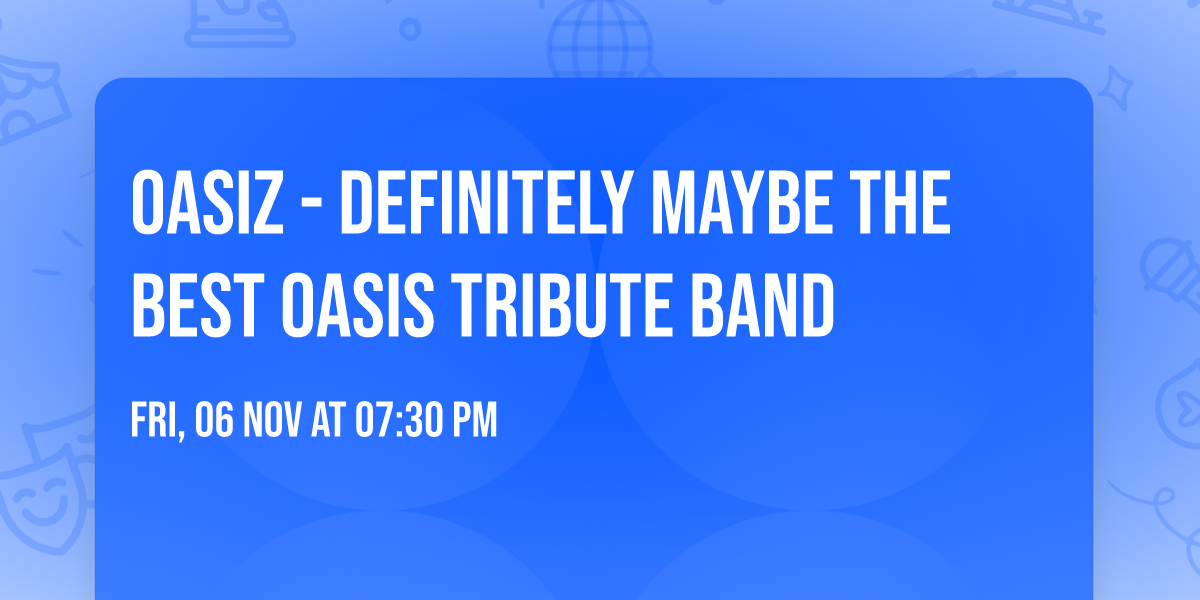 OASIZ - DEFINITELY MAYBE THE BEST OASIS TRIBUTE BAND

FRI, 06 NOV AT 07:30 PM